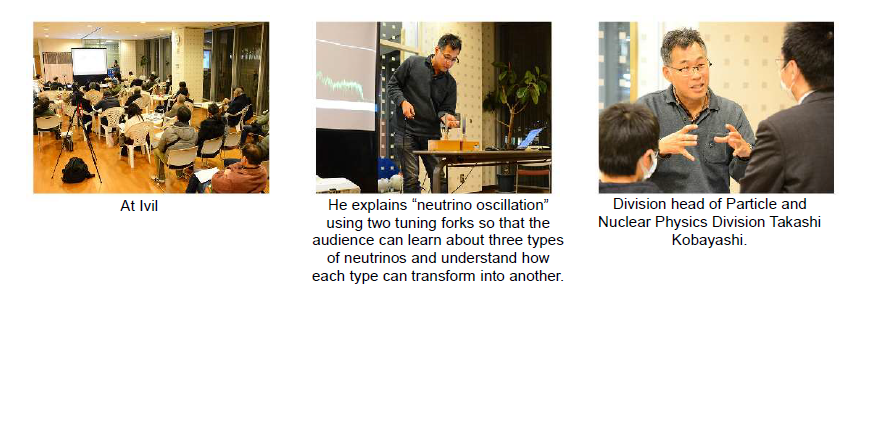 At Ivil

He explains “neutrino oscillation” using two tuning forks so that the audience can learn about three types of neutrinos and understand how each type can transform into another.

Division head of Particle and Nuclear Physics Division Takashi Kobayashi.